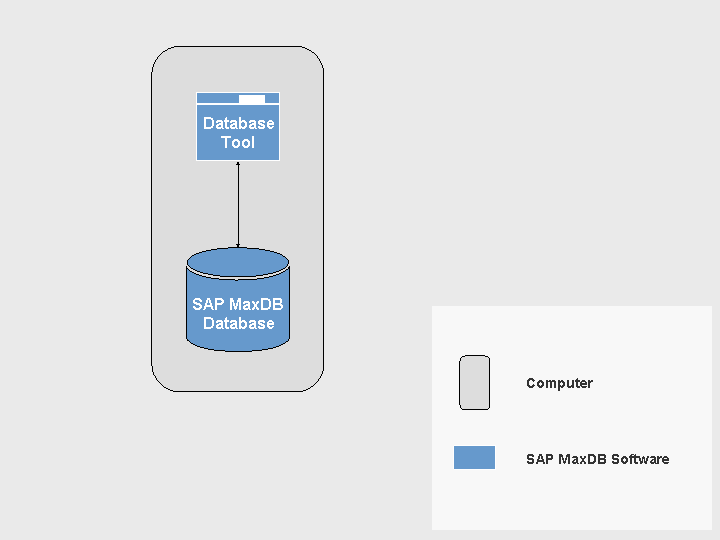 Database Tool

SAP MaxDB Database

Computer

SAP MaxDB Software